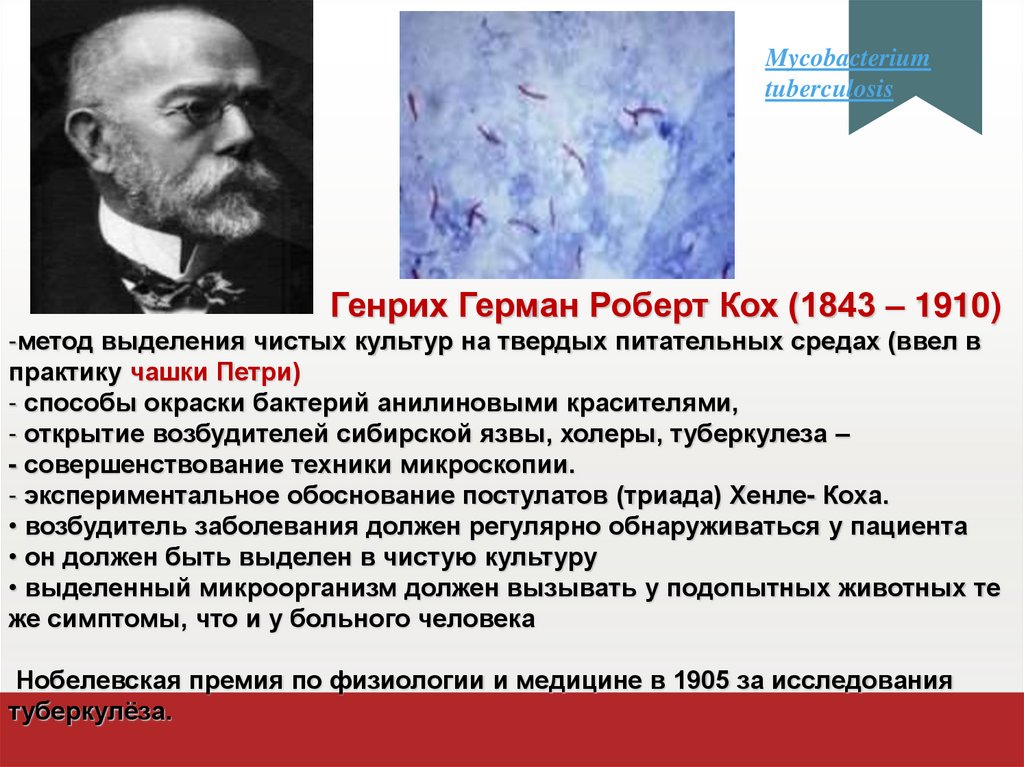 Mycobacterium tuberculosis

Генрих Герман Роберт Кох (1843 – 1910)

-метод выделения чистых культур на твердых питательных средах (ввел в практику чашки Петри)
- способы окраски бактерий анилиновыми красителями,
- открытие возбудителей сибирской язвы, холеры, туберкулеза –
- совершенствование техники микроскопии.
- экспериментальное обоснование постулатов (триада) Хенле- Коха.
• возбудитель заболевания должен регулярно обнаруживаться у пациента
• он должен быть выделен в чистую культуру
• выделенный микроорганизм должен вызывать у подопытных животных те же симптомы, что и у больного человека

Нобелевская премия по физиологии и медицине в 1905 за исследования туберкулёза.